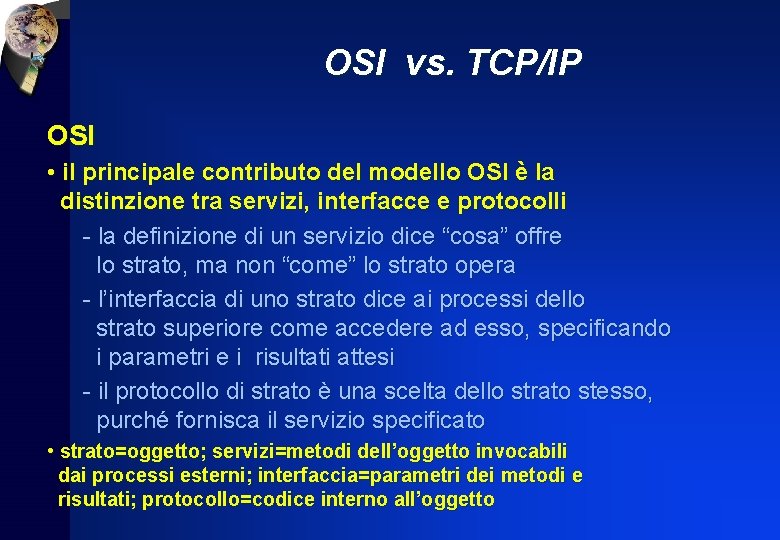 OSI vs. TCP/IP

OSI

• il principale contributo del modello OSI è la distinzione tra servizi, interfacce e protocolli

- la definizione di un servizio dice “cosa” offre lo strato, ma non “come” lo strato opera

- l’interfaccia di uno strato dice ai processi dello strato superiore come accedere ad esso, specificando i parametri e i risultati attesi

- il protocollo di strato è una scelta dello strato stesso, purché fornisca il servizio specificato

• strato=oggetto; servizi=metodi dell’oggetto invocabili dai processi esterni; interfaccia=parametri dei metodi e risultati; protocollo=codice interno all’oggetto